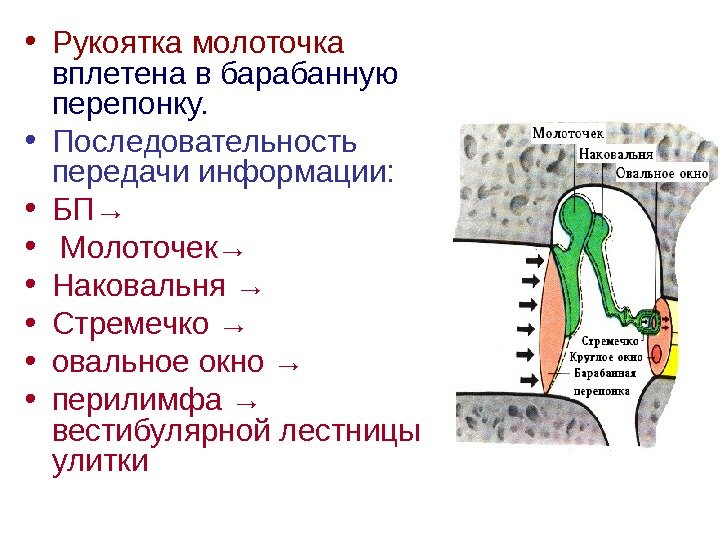 • Рукоятка молоточка вплетена в барабанную перепонку.
• Последовательность передачи информации:
• БП→
• Молоточек→
• Наковальня →
• Стремечко →
• овальное окно →
• перилимфа → вестибулярной лестницы улитки

Молоточек
Наковальня
Овальное окно
Стремечко
Круглое окно
Барабанная перепонка